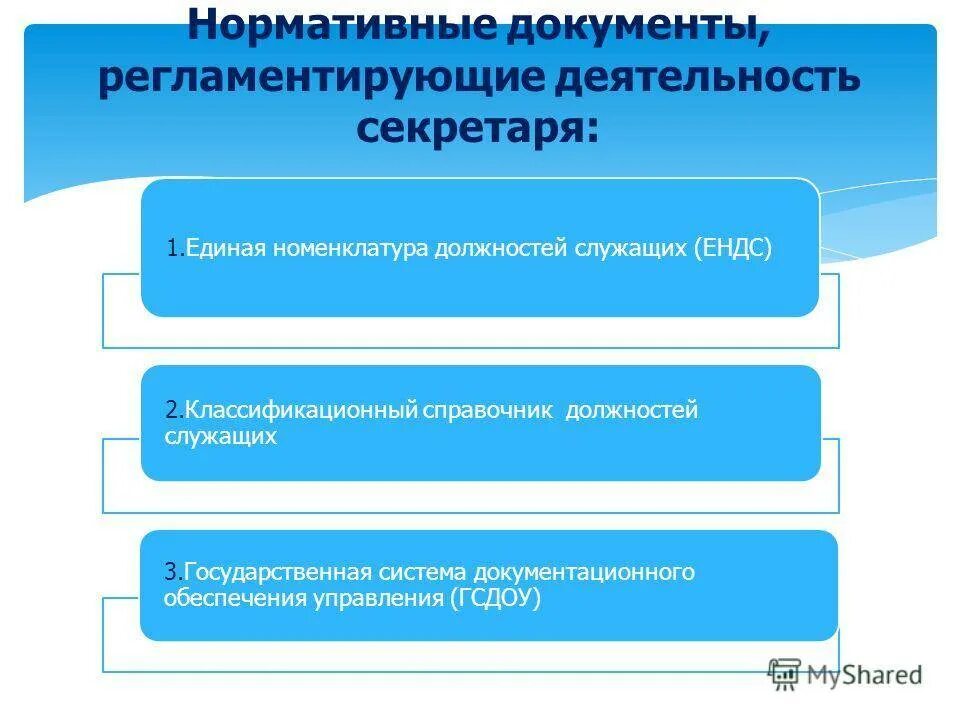 Нормативные документы, регламентирующие деятельность секретаря:

1.Единая номенклатура должностей служащих (ЕНДС)

2.Классификационный справочник должностей служащих

3.Государственная система документационного обеспечения управления (ГСДОУ)

MyShared